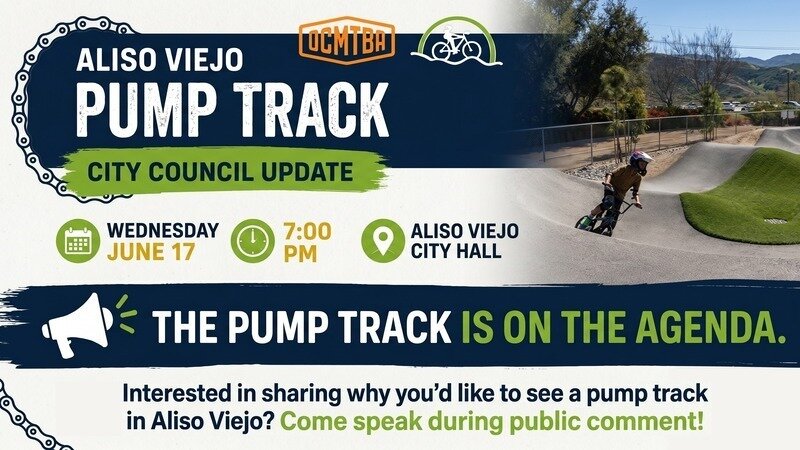 OCMTBA

ALISO VIEJO
PUMP TRACK
CITY COUNCIL UPDATE

WEDNESDAY
JUNE 17

7:00
PM

ALISO VIEJO
CITY HALL

THE PUMP TRACK IS ON THE AGENDA.

Interested in sharing why you'd like to see a pump track in Aliso Viejo? Come speak during public comment!